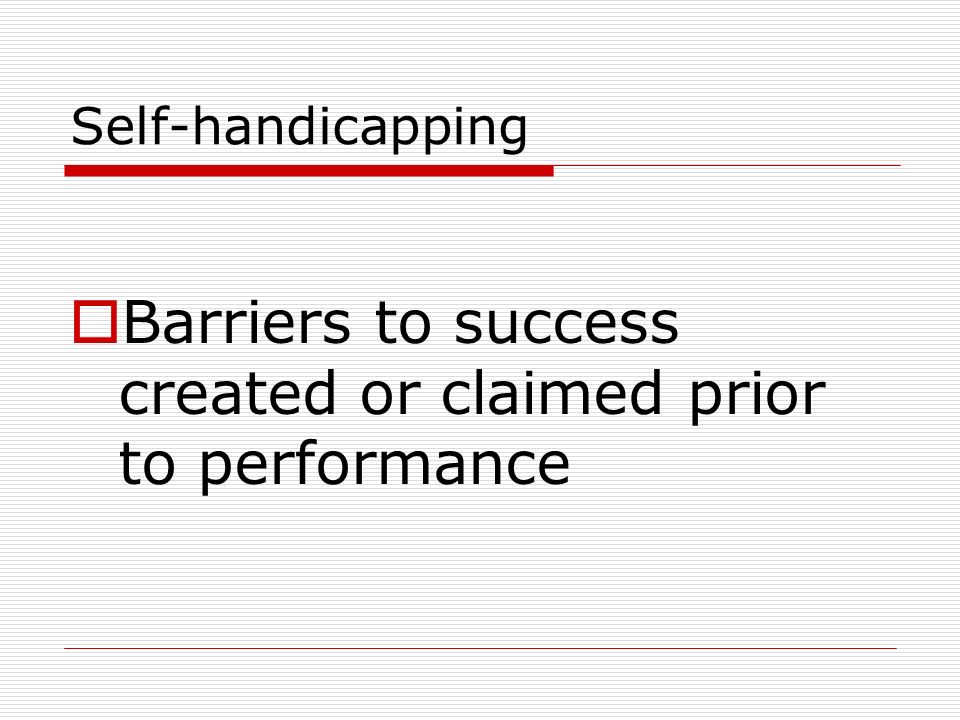 Self-handicapping

Barriers to success created or claimed prior to performance